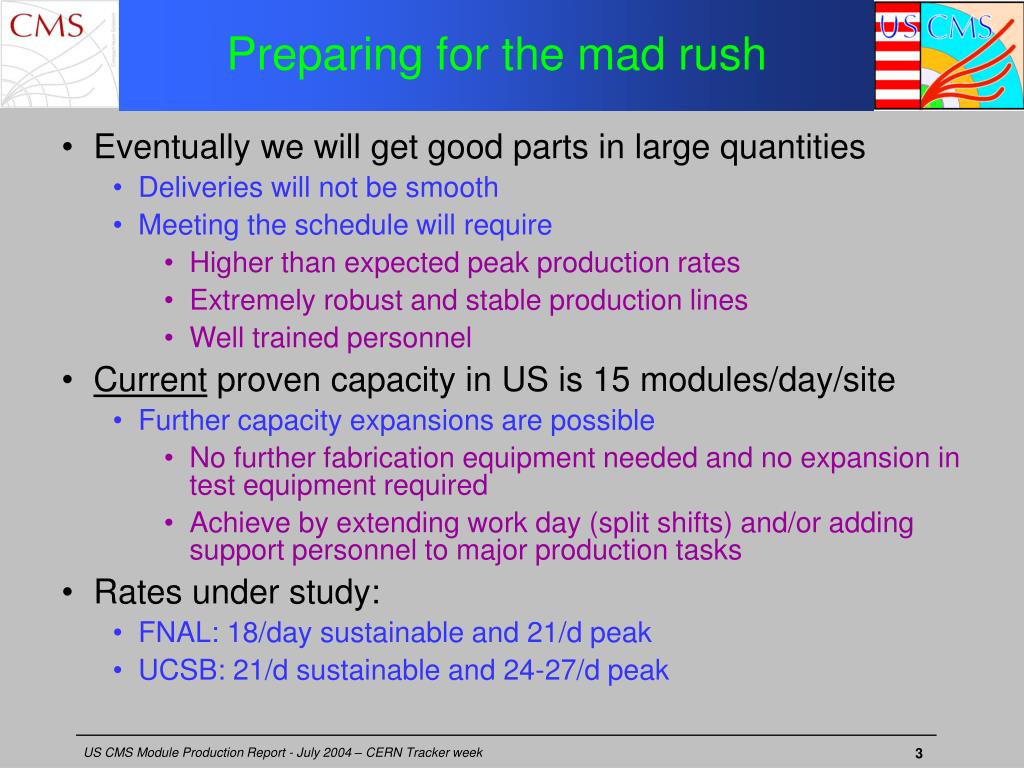 CMS

Preparing for the mad rush

US CMS

• Eventually we will get good parts in large quantities
• Deliveries will not be smooth
• Meeting the schedule will require
• Higher than expected peak production rates
• Extremely robust and stable production lines
• Well trained personnel
• Current proven capacity in US is 15 modules/day/site
• Further capacity expansions are possible
• No further fabrication equipment needed and no expansion in test equipment required
• Achieve by extending work day (split shifts) and/or adding support personnel to major production tasks
• Rates under study:
• FNAL: 18/day sustainable and 21/d peak
• UCSB: 21/d sustainable and 24-27/d peak

US CMS Module Production Report - July 2004 – CERN Tracker week

3